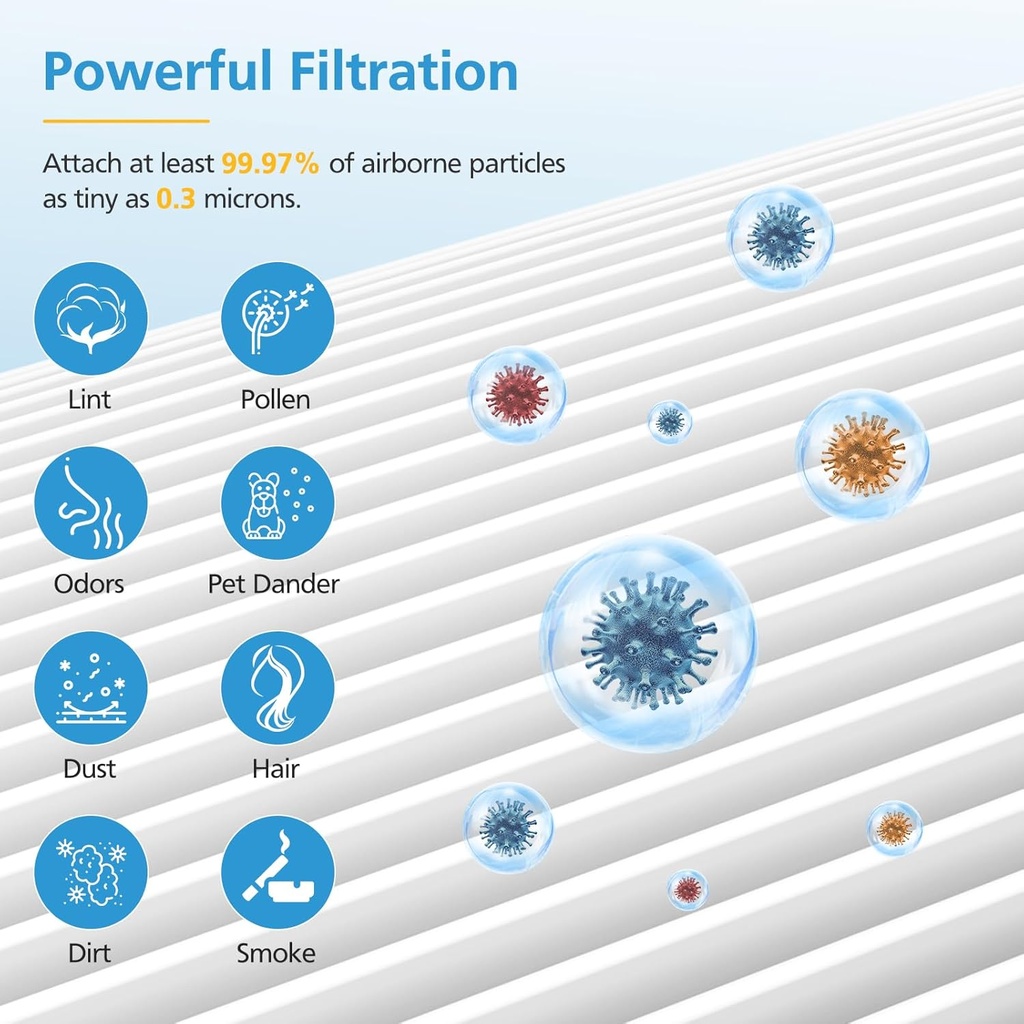 Powerful Filtration

Attach at least 99.97% of airborne particles as tiny as 0.3 microns.

Lint

Pollen

Odors

Pet Dander

Dust

Hair

Dirt

Smoke